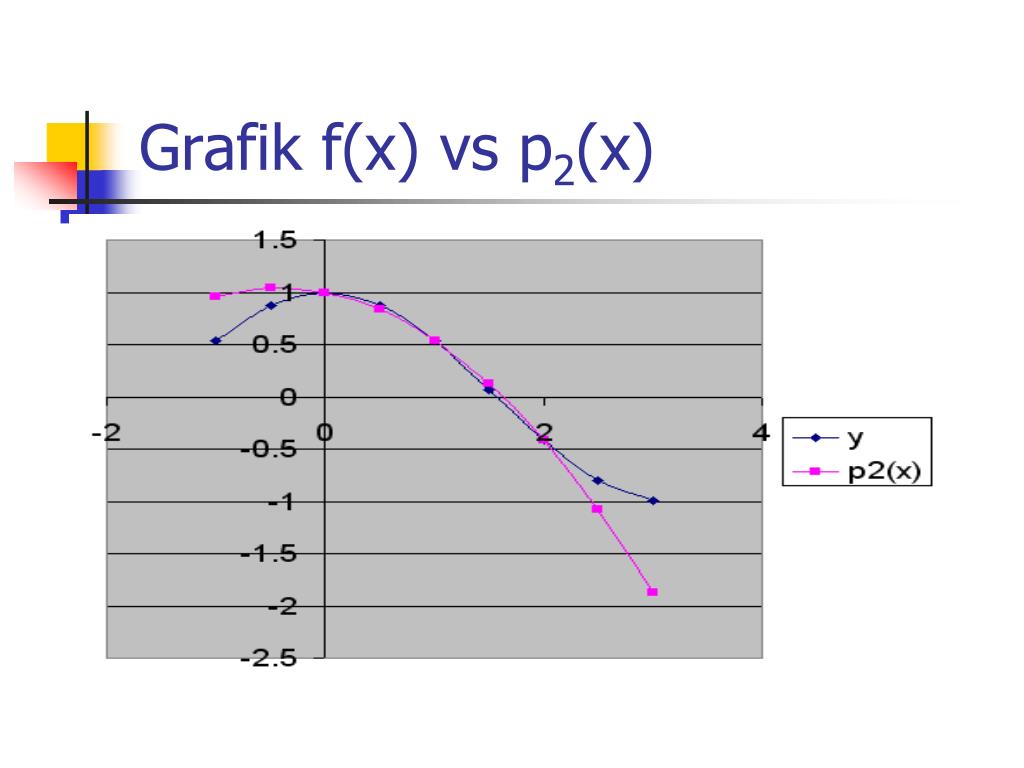 Grafik f(x) vs $p_2(x)$

1.5
1
0.5
0
-0.5
-1
-1.5
-2
-2.5

-2
0
2
4

y
p2(x)